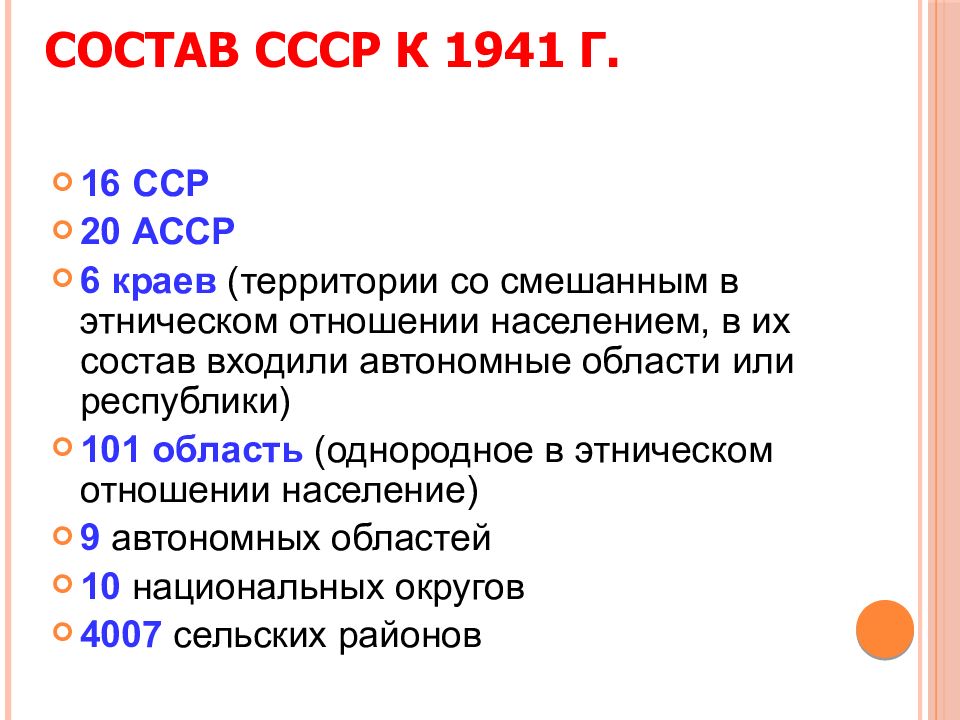 СОСТАВ СССР К 1941 Г.

16 ССР

20 АССР

6 краев (территории со смешанным в этническом отношении населением, в их состав входили автономные области или республики)

101 область (однородное в этническом отношении население)

9 автономных областей

10 национальных округов

4007 сельских районов